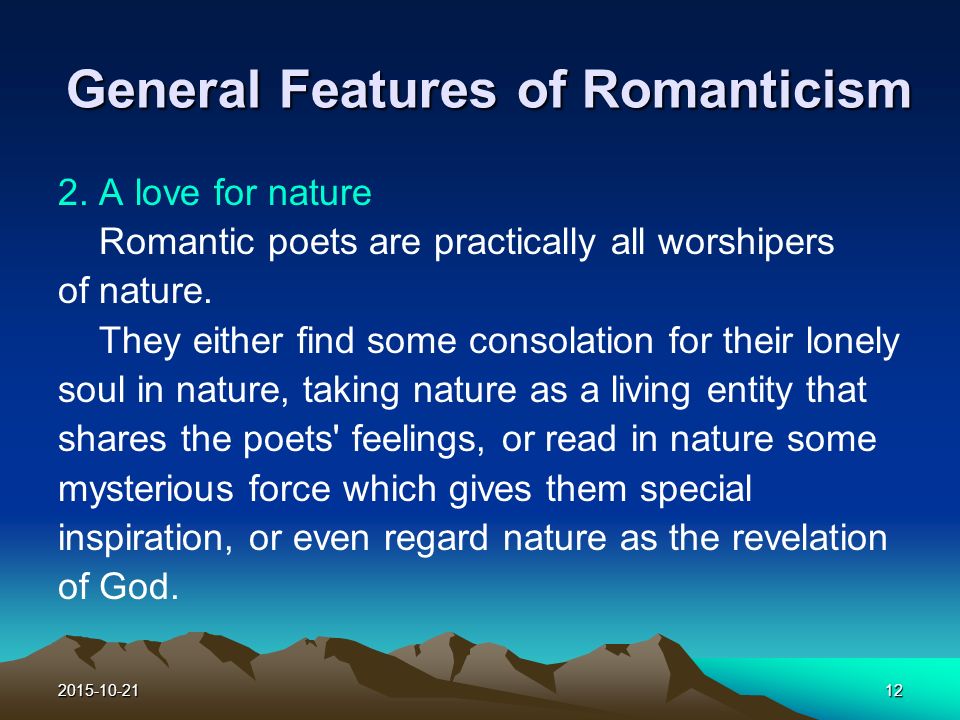 General Features of Romanticism

2. A love for nature

Romantic poets are practically all worshipers of nature.

They either find some consolation for their lonely soul in nature, taking nature as a living entity that shares the poets' feelings, or read in nature some mysterious force which gives them special inspiration, or even regard nature as the revelation of God.

2015-10-21

12